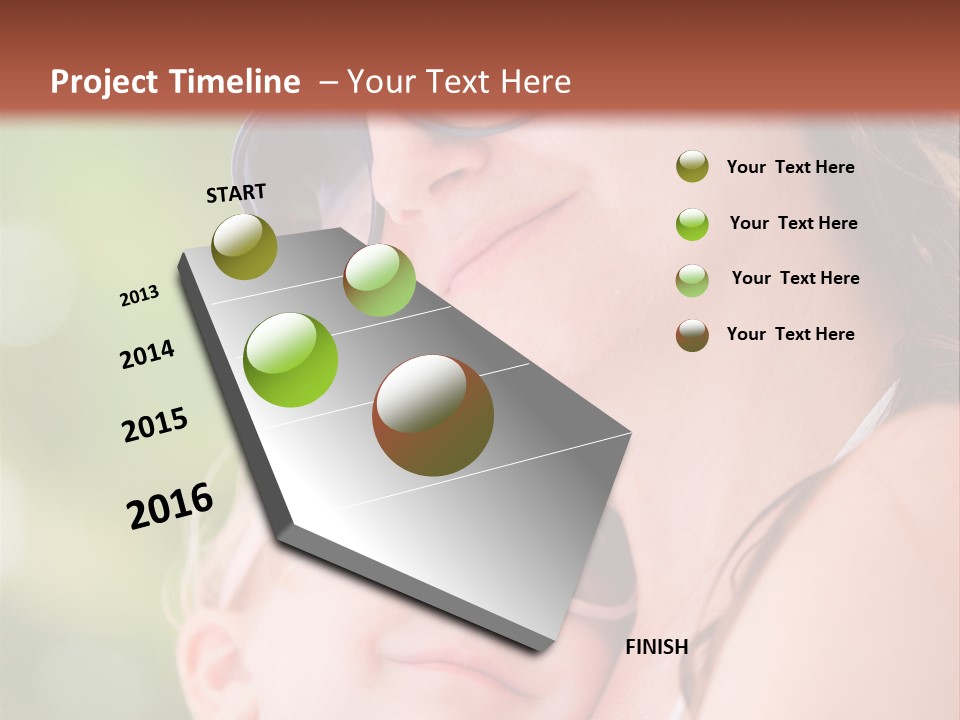 Project Timeline – Your Text Here

START

2013

2014

2015

2016

FINISH

Your Text Here

Your Text Here

Your Text Here

Your Text Here